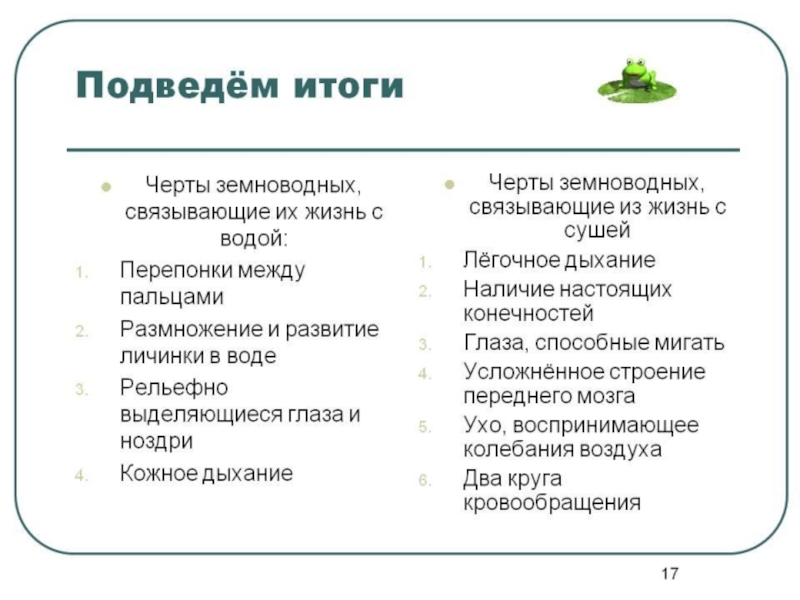 Подведём итоги

Черты земноводных, связывающие их жизнь с водой:

1. Перепонки между пальцами
2. Размножение и развитие личинки в воде
3. Рельефно выделяющиеся глаза и ноздри
4. Кожное дыхание

Черты земноводных, связывающие из жизнь с сушей

1. Лёгочное дыхание
2. Наличие настоящих конечностей
3. Глаза, способные мигать
4. Усложнённое строение переднего мозга
5. Ухо, воспринимающее колебания воздуха
6. Два круга кровообращения

17